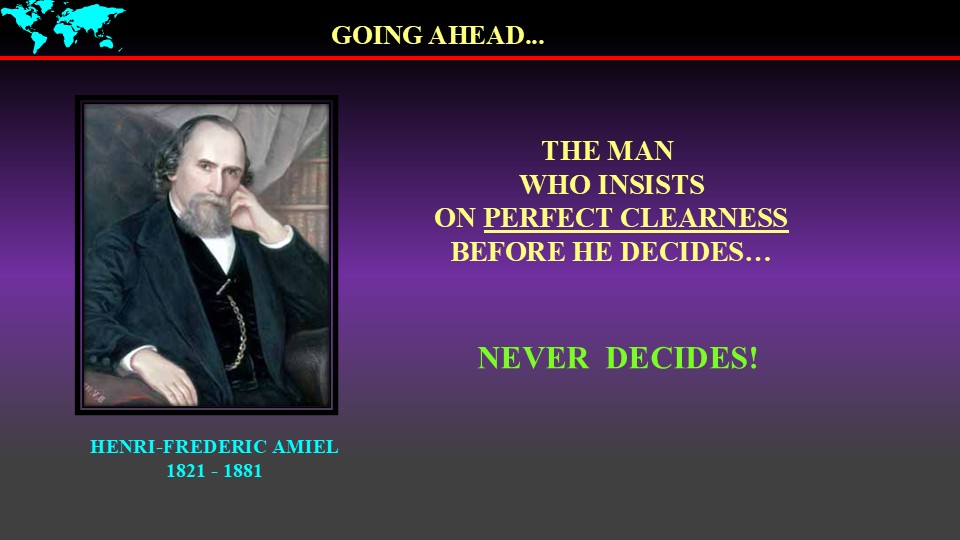 GOING AHEAD...

THE MAN
WHO INSISTS
ON PERFECT CLEARNESS
BEFORE HE DECIDES…

NEVER DECIDES!

HENRI-FREDERIC AMIEL
1821 - 1881